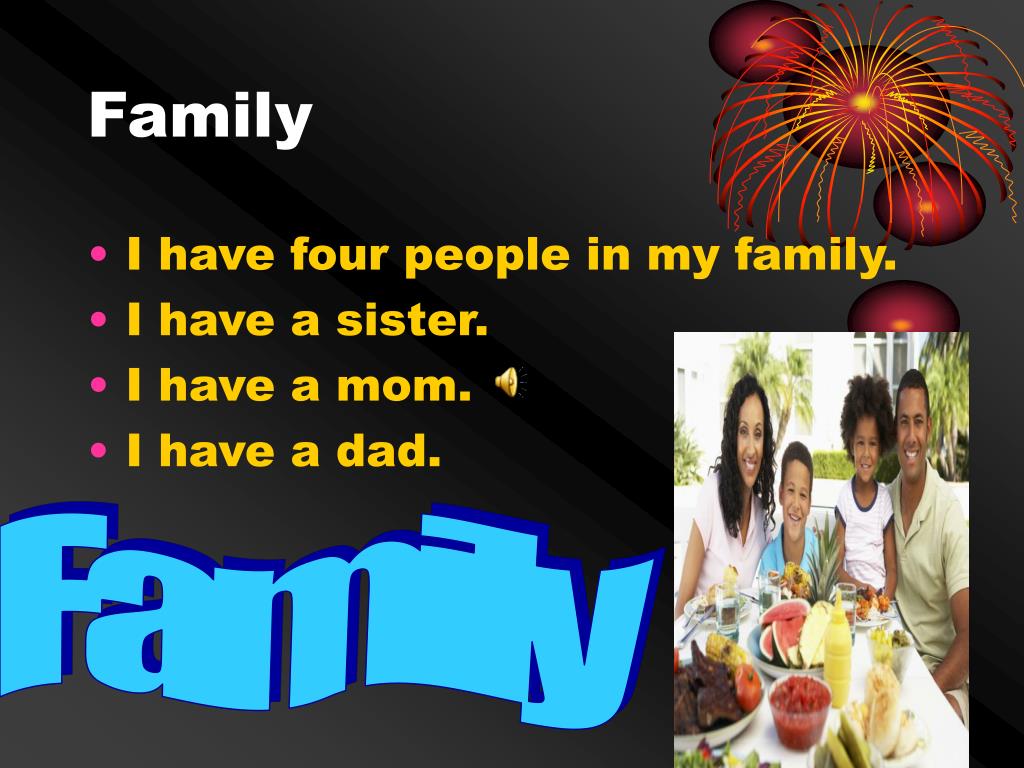 Family

• I have four people in my family.
• I have a sister.
• I have a mom.
• I have a dad.

Family